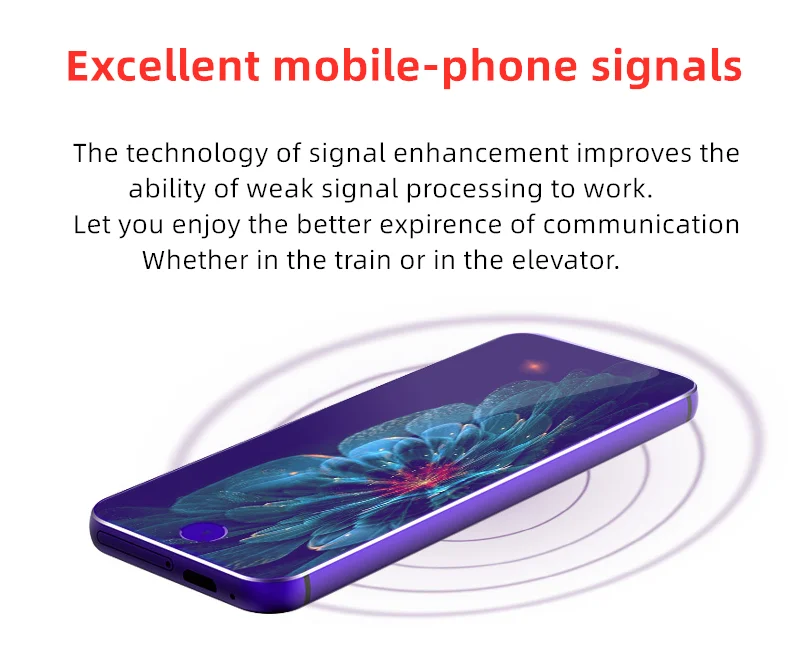 Excellent mobile-phone signals

The technology of signal enhancement improves the ability of weak signal processing to work.
Let you enjoy the better expirence of communication Whether in the train or in the elevator.